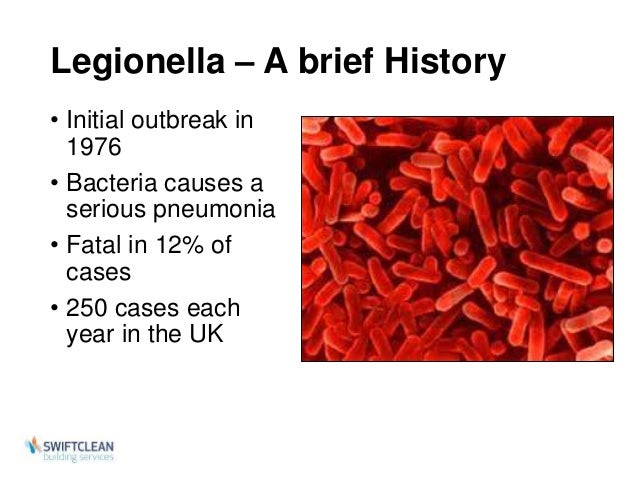 Legionella – A brief History

• Initial outbreak in 1976
• Bacteria causes a serious pneumonia
• Fatal in 12% of cases
• 250 cases each year in the UK

SWIFTCLEAN
building services